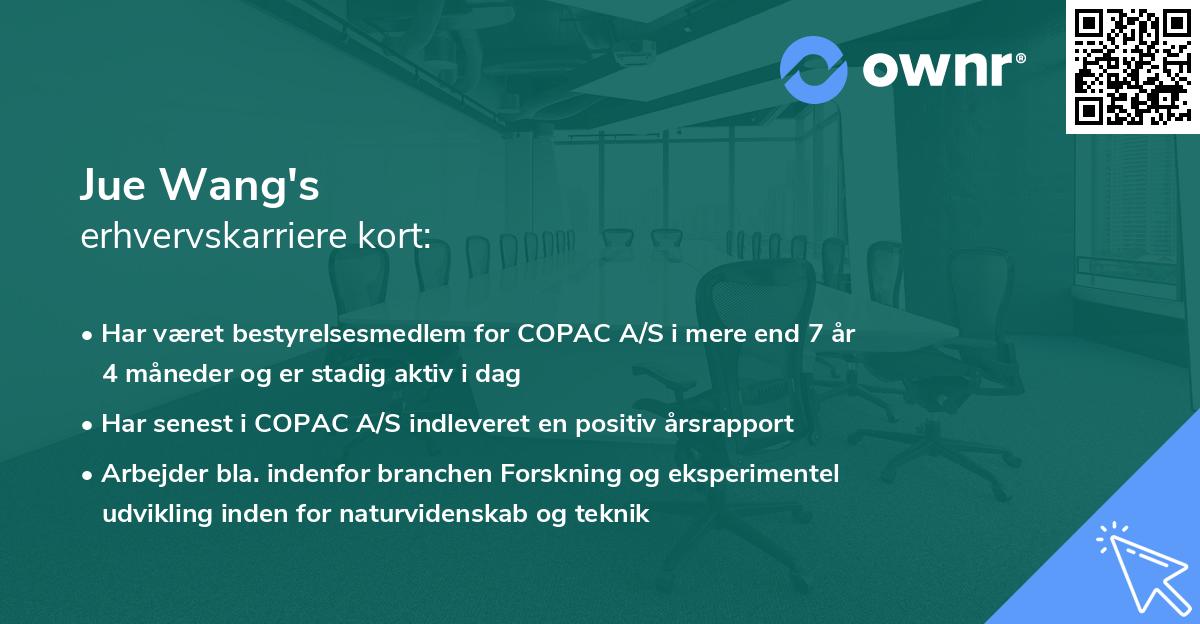 ownr®

Jue Wang's
erhvervskarriere kort:

• Har været bestyrelsesmedlem for COPAC A/S i mere end 7 år 4 måneder og er stadig aktiv i dag
• Har senest i COPAC A/S indleveret en positiv årsrapport
• Arbejder bla. indenfor branchen Forskning og eksperimentel udvikling inden for naturvidenskab og teknik